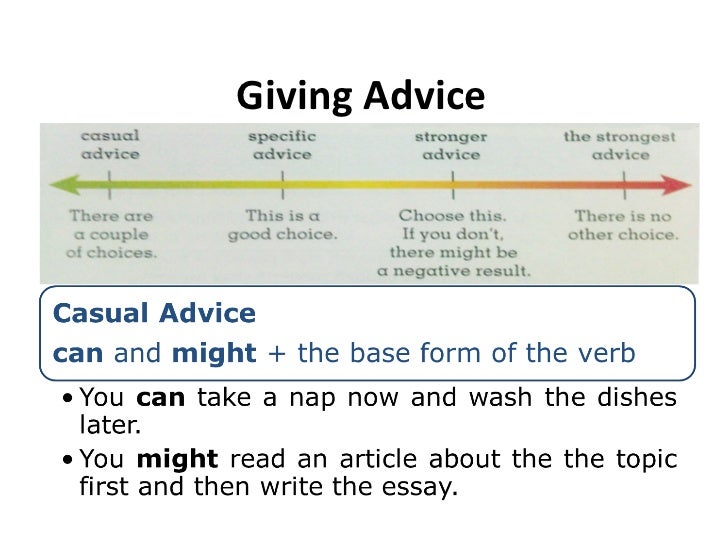 Giving Advice

casual advice

specific advice

stronger advice

the strongest advice

There are a couple of choices.

This is a good choice.

Choose this. If you don't, there might be a negative result.

There is no other choice.

Casual Advice

can and might + the base form of the verb

• You can take a nap now and wash the dishes later.

• You might read an article about the the topic first and then write the essay.